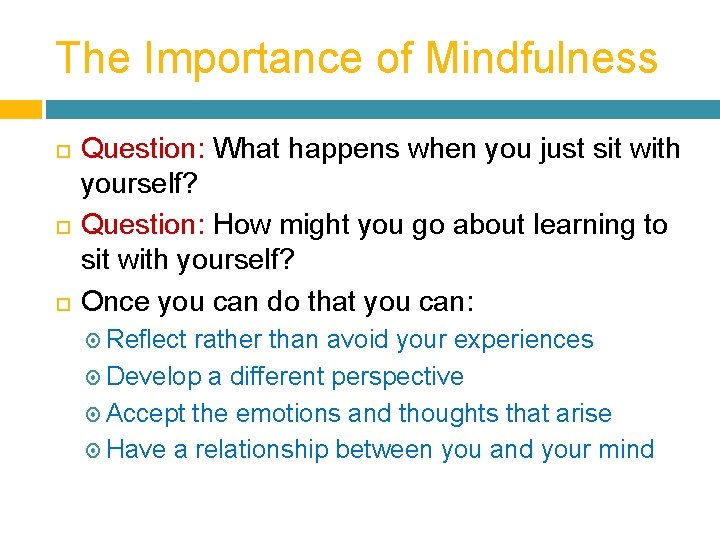 The Importance of Mindfulness

Question: What happens when you just sit with yourself?

Question: How might you go about learning to sit with yourself?

Once you can do that you can:

Reflect rather than avoid your experiences

Develop a different perspective

Accept the emotions and thoughts that arise

Have a relationship between you and your mind